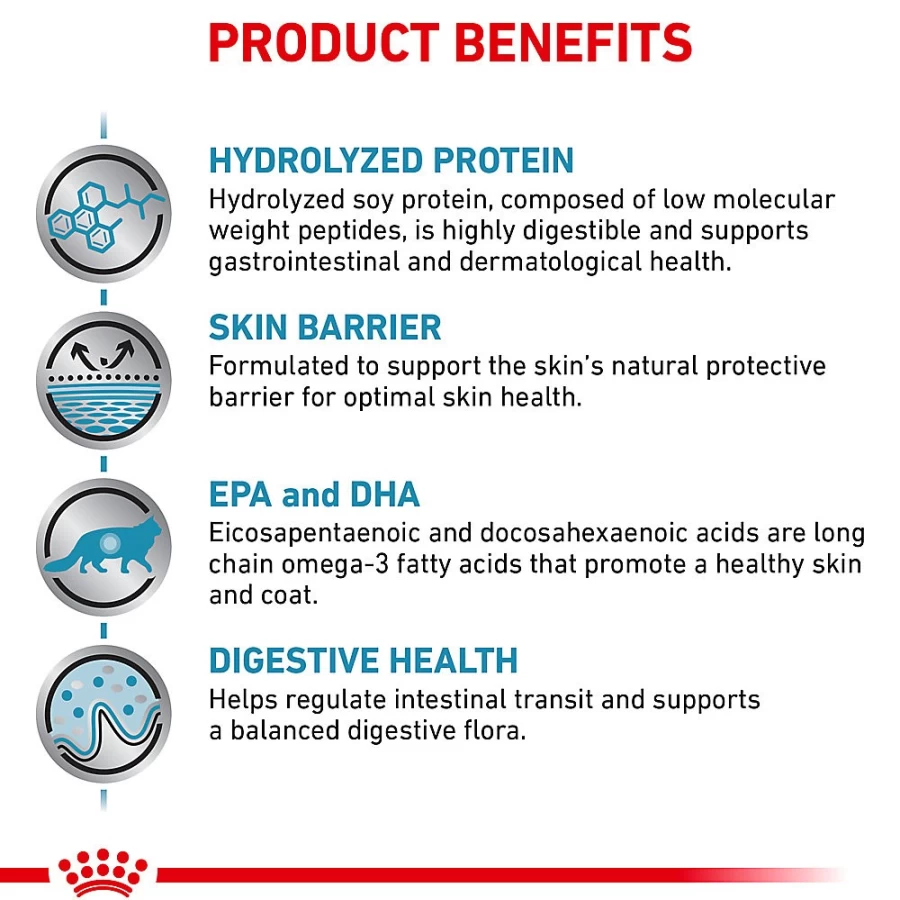 PRODUCT BENEFITS

HYDROLYZED PROTEIN
Hydrolyzed soy protein, composed of low molecular weight peptides, is highly digestible and supports gastrointestinal and dermatological health.

SKIN BARRIER
Formulated to support the skin's natural protective barrier for optimal skin health.

EPA and DHA
Eicosapentaenoic and docosahexaenoic acids are long chain omega-3 fatty acids that promote a healthy skin and coat.

DIGESTIVE HEALTH
Helps regulate intestinal transit and supports a balanced digestive flora.